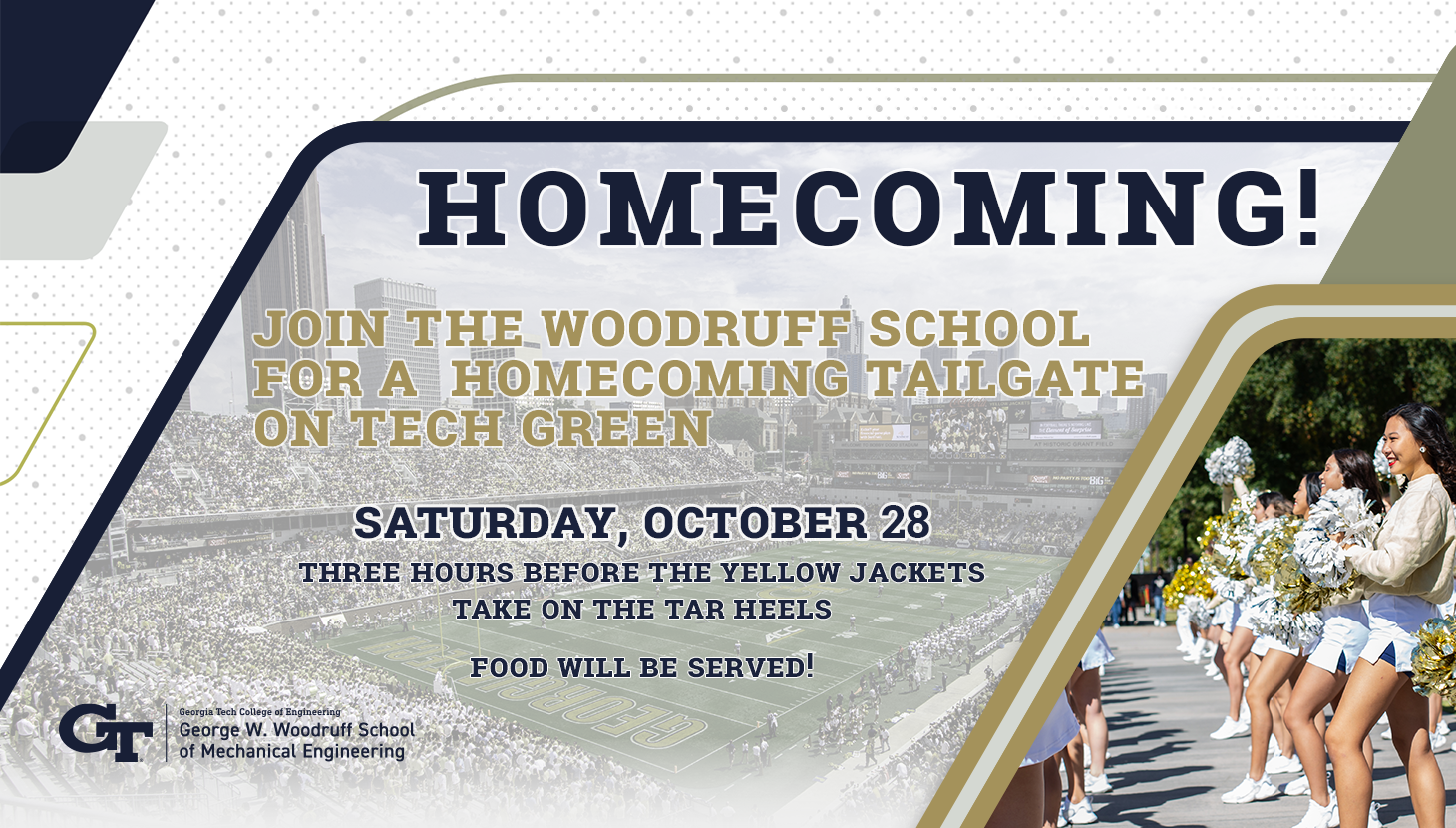 HOMECOMING!

JOIN THE WOODRUFF SCHOOL FOR A HOMECOMING TAILGATE ON TECH GREEN

SATURDAY, OCTOBER 28

THREE HOURS BEFORE THE YELLOW JACKETS TAKE ON THE TAR HEELS

FOOD WILL BE SERVED!

GT Georgia Tech College of Engineering George W. Woodruff School of Mechanical Engineering